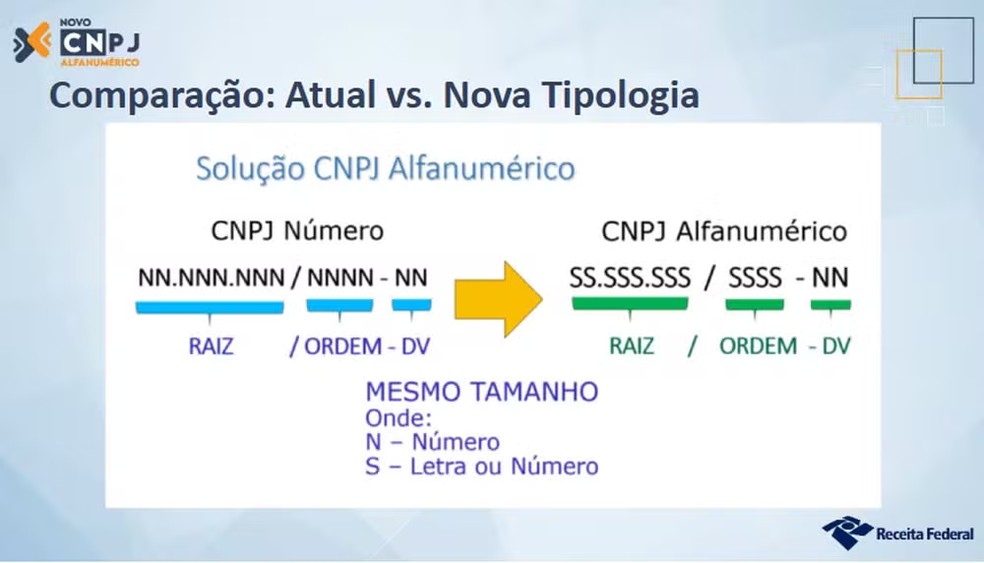 NOVO CNPJ ALFANUMÉRICO

Comparação: Atual vs. Nova Tipologia

Solução CNPJ Alfanumérico

CNPJ Número

NN.NNN.NNN / NNNN - NN

RAIZ / ORDEM - DV

CNPJ Alfanumérico

SS.SSS.SSS / SSSS - NN

RAIZ / ORDEM - DV

MESMO TAMANHO
Onde:
N – Número
S – Letra ou Número

Receita Federal